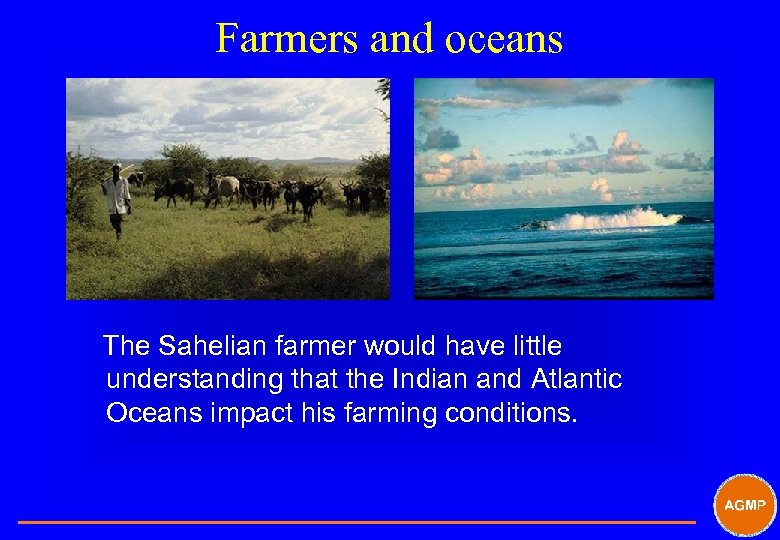 Farmers and oceans

The Sahelian farmer would have little understanding that the Indian and Atlantic Oceans impact his farming conditions.

AGMP